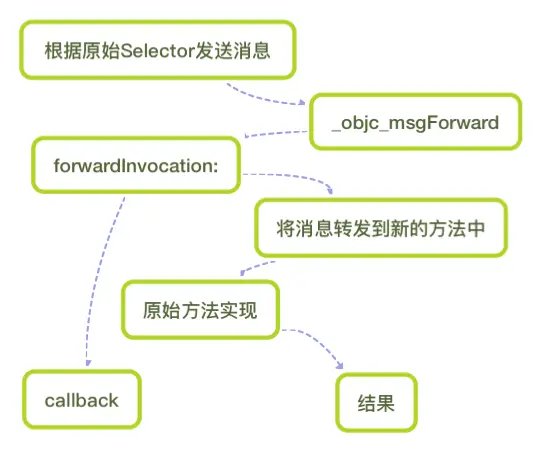 根据原始Selector发送消息

_objc_msgForward

forwardInvocation:

将消息转发到新的方法中

原始方法实现

callback

结果